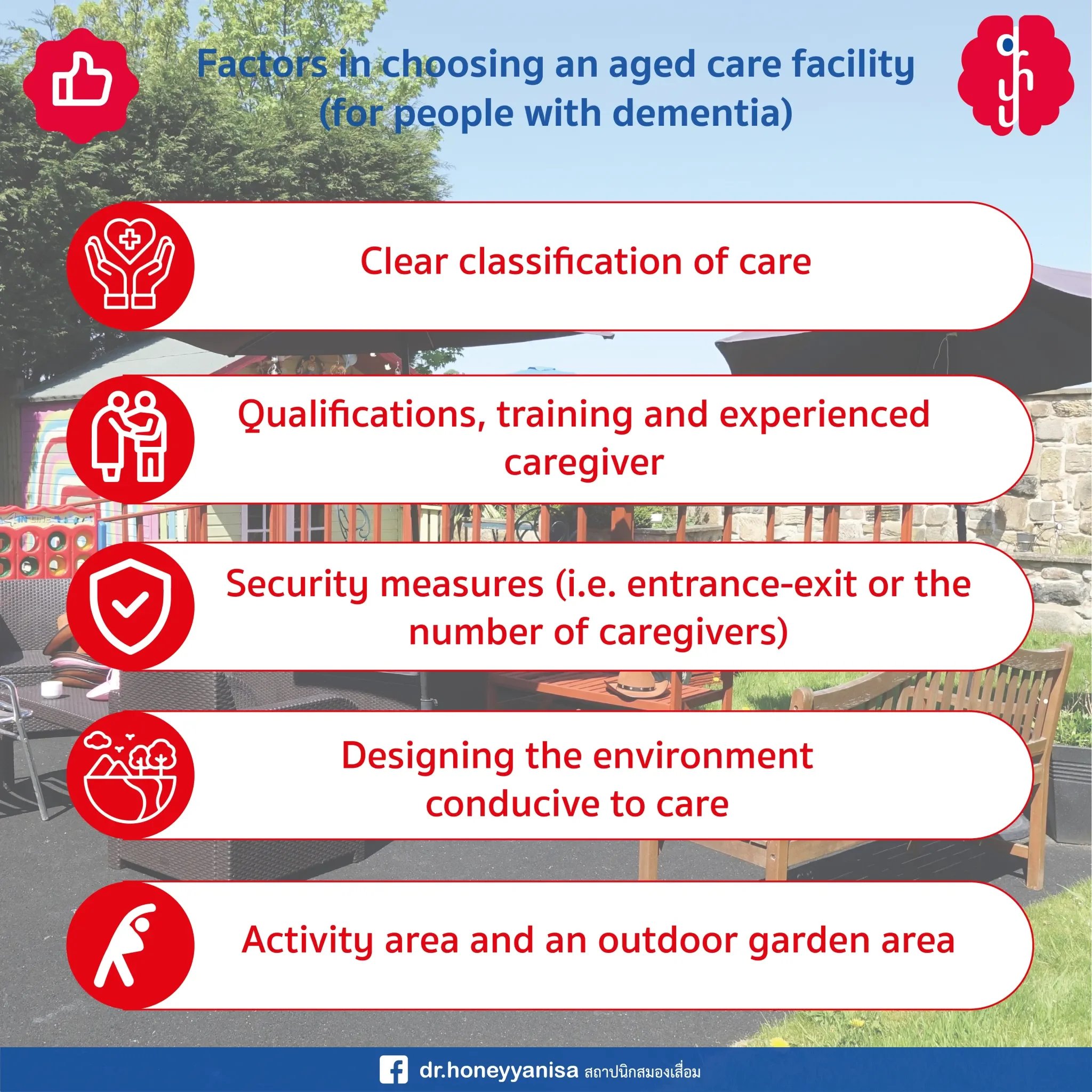 Factors in choosing an aged care facility (for people with dementia)

Clear classification of care

Qualifications, training and experienced caregiver

Security measures (i.e. entrance-exit or the number of caregivers)

Designing the environment conducive to care

Activity area and an outdoor garden area

dr.honeyyanisa สถาปนิกสมองเสื่อม